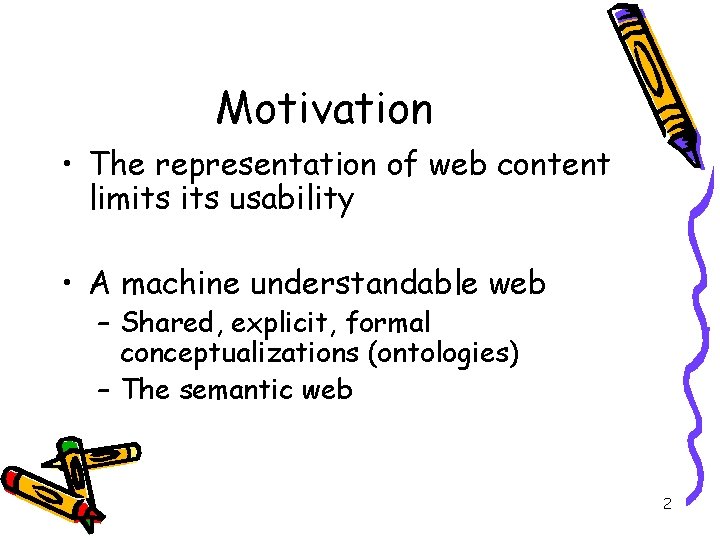 Motivation

• The representation of web content limits its usability

• A machine understandable web
– Shared, explicit, formal conceptualizations (ontologies)
– The semantic web

2